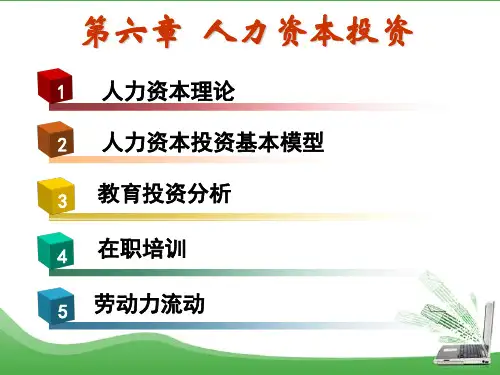 第六章 人力资本投资

1 人力资本理论

2 人力资本投资基本模型

3 教育投资分析

4 在职培训

5 劳动力流动